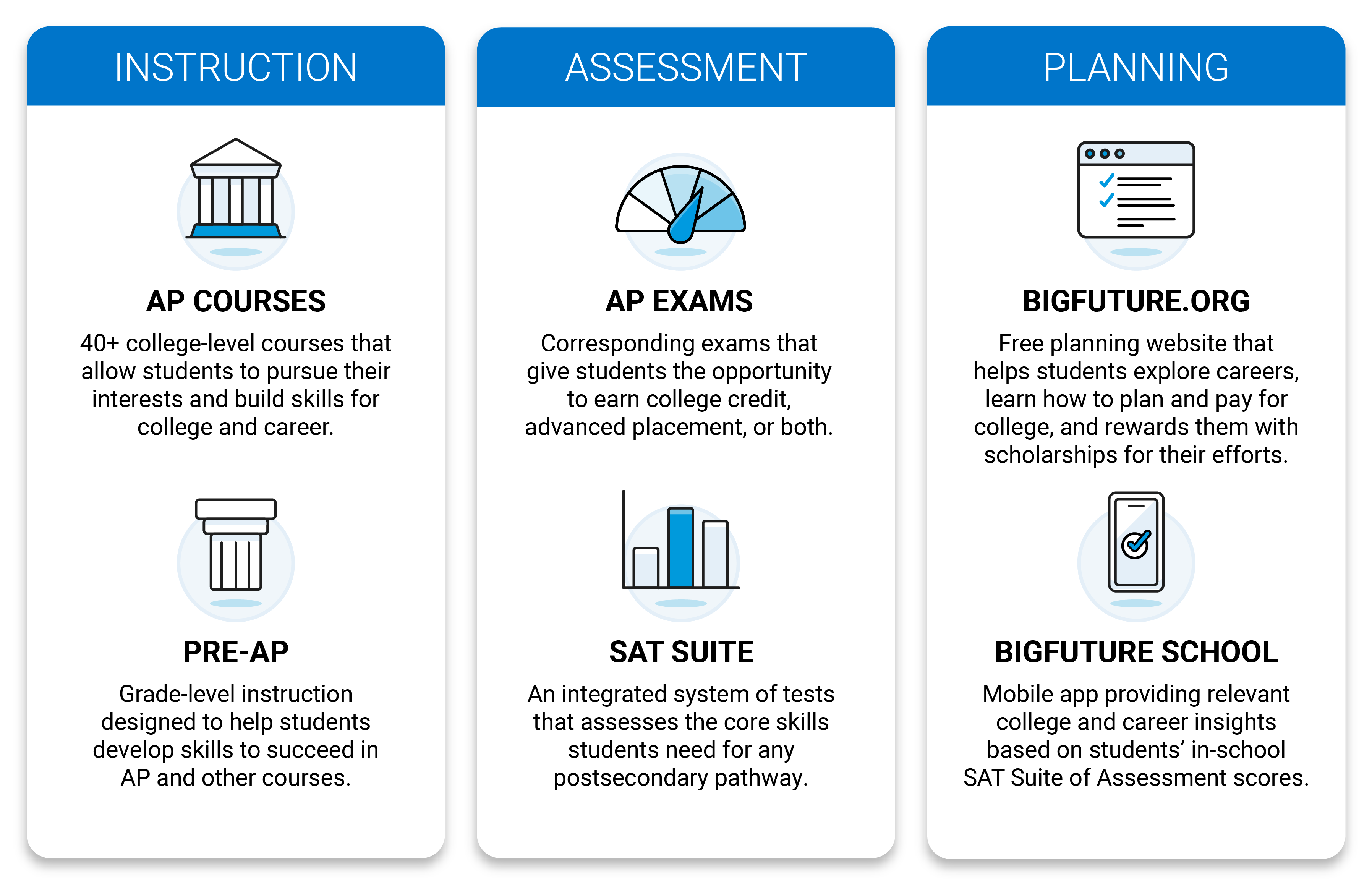 INSTRUCTION

AP COURSES

40+ college-level courses that allow students to pursue their interests and build skills for college and career.

PRE-AP

Grade-level instruction designed to help students develop skills to succeed in AP and other courses.

ASSESSMENT

AP EXAMS

Corresponding exams that give students the opportunity to earn college credit, advanced placement, or both.

SAT SUITE

An integrated system of tests that assesses the core skills students need for any postsecondary pathway.

PLANNING

BIGFUTURE.ORG

Free planning website that helps students explore careers, learn how to plan and pay for college, and rewards them with scholarships for their efforts.

BIGFUTURE SCHOOL

Mobile app providing relevant college and career insights based on students' in-school SAT Suite of Assessment scores.